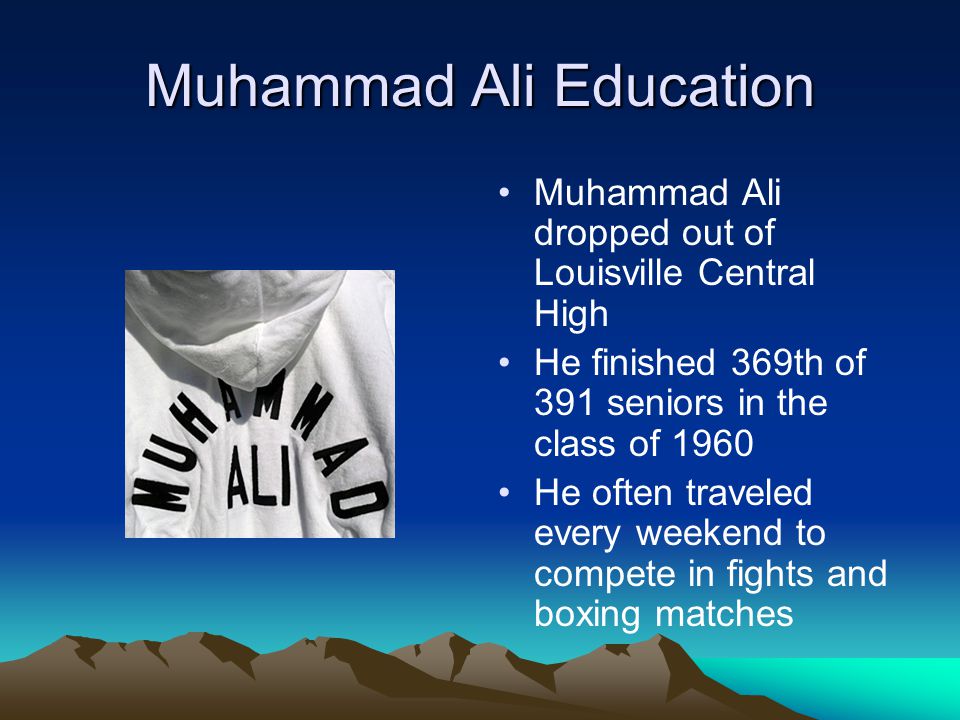 Muhammad Ali Education

MUHAMMAD
ALI

• Muhammad Ali dropped out of Louisville Central High
• He finished 369th of 391 seniors in the class of 1960
• He often traveled every weekend to compete in fights and boxing matches